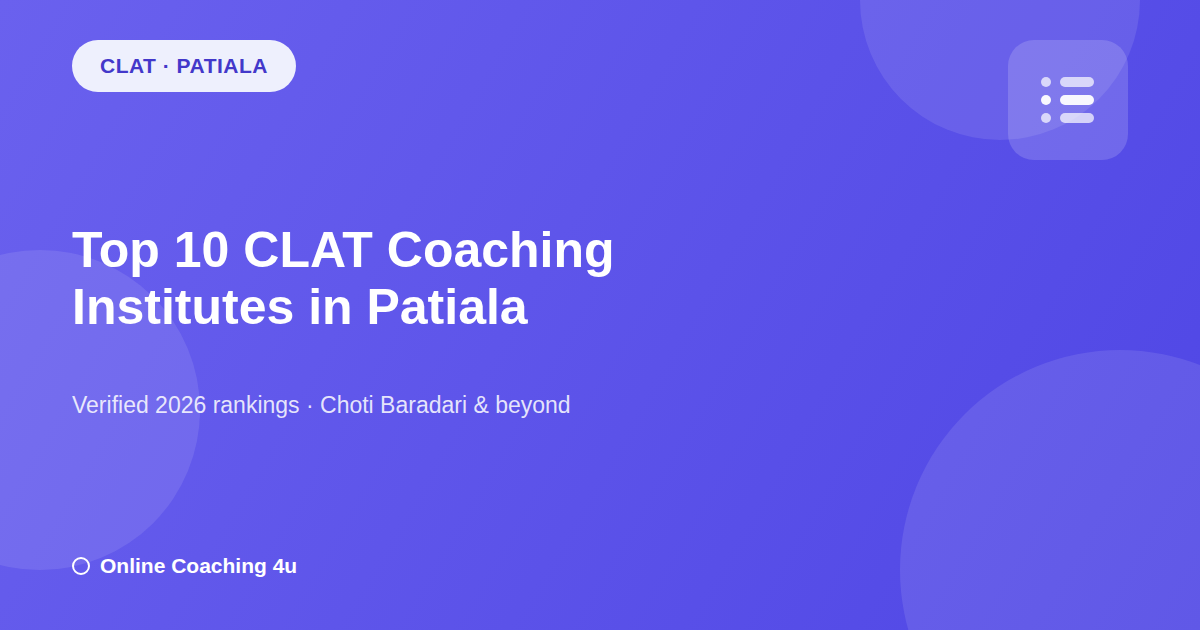 CLAT · PATIALA

Top 10 CLAT Coaching Institutes in Patiala

Verified 2026 rankings · Choti Baradari & beyond

Online Coaching 4u